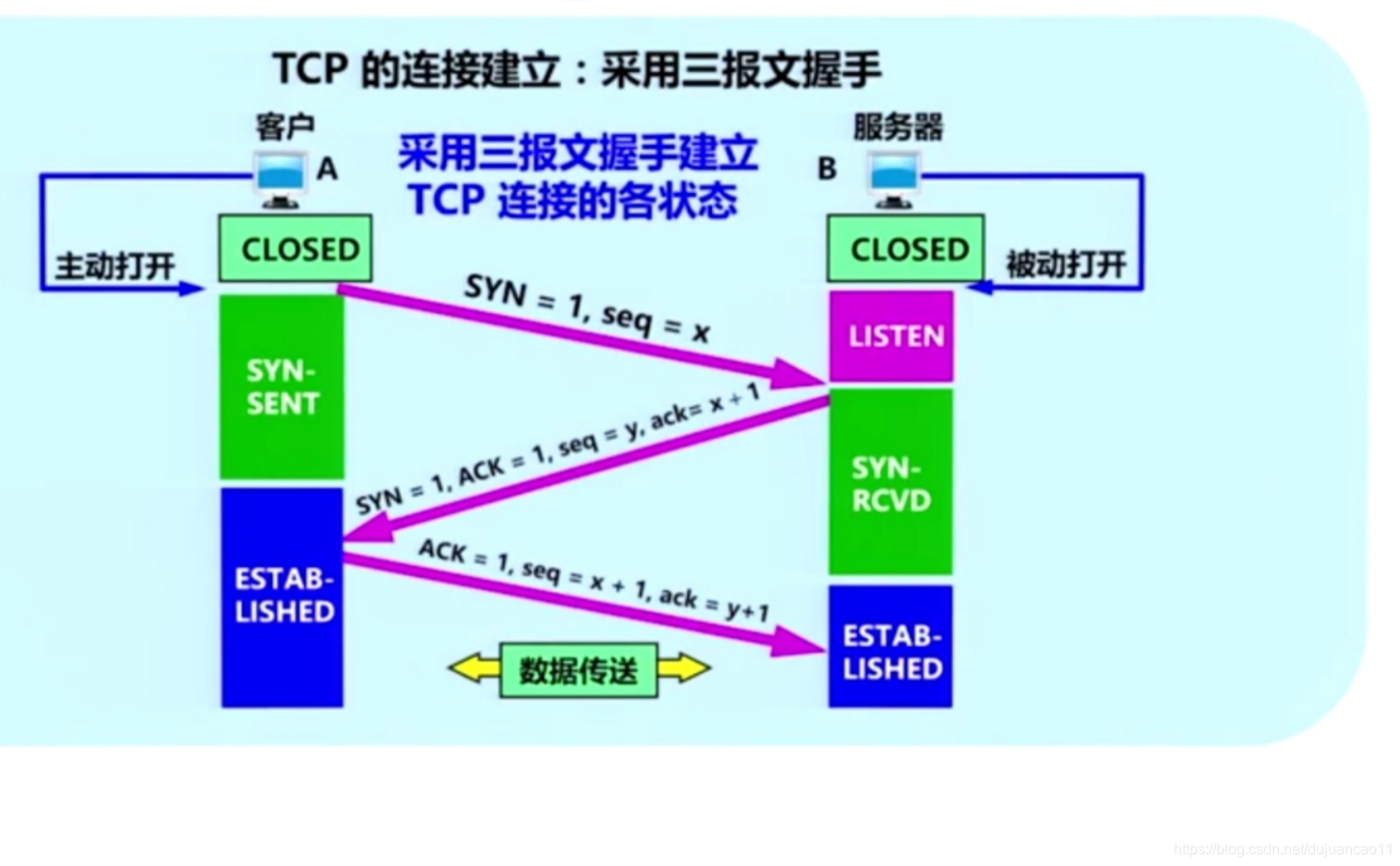 TCP 的连接建立：采用三报文握手

客户

A

采用三报文握手建立 TCP 连接的各状态

服务器

B

主动打开

CLOSED

CLOSED

被动打开

SYN = 1, seq = x

LISTEN

SYN-SENT

SYN = 1, ACK = 1, seq = y, ack= x + 1

SYN-RCVD

ESTAB-LISHED

ACK = 1, seq = x + 1, ack = y+1

ESTAB-LISHED

数据传送

https://blog.csdn.net/dujuancao11